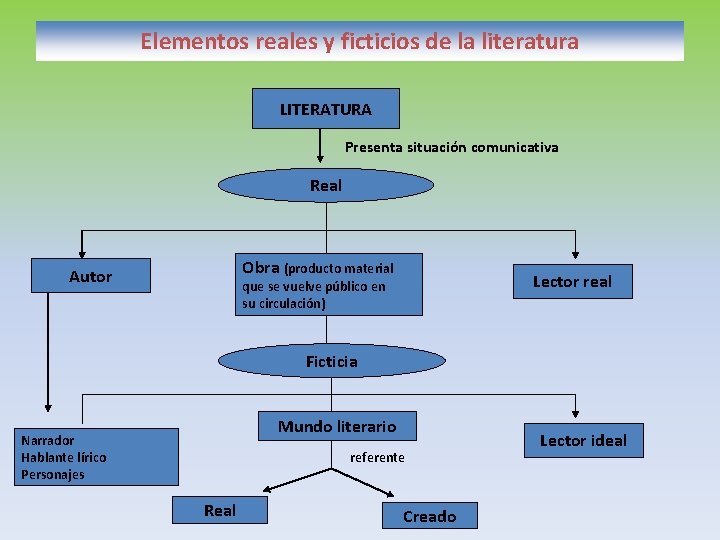 Elementos reales y ficticios de la literatura

LITERATURA

Presenta situación comunicativa

Real

Autor

Obra (producto material que se vuelve público en su circulación)

Lector real

Ficticia

Narrador
Hablante lírico
Personajes

Mundo literario

Lector ideal

referente

Real

Creado